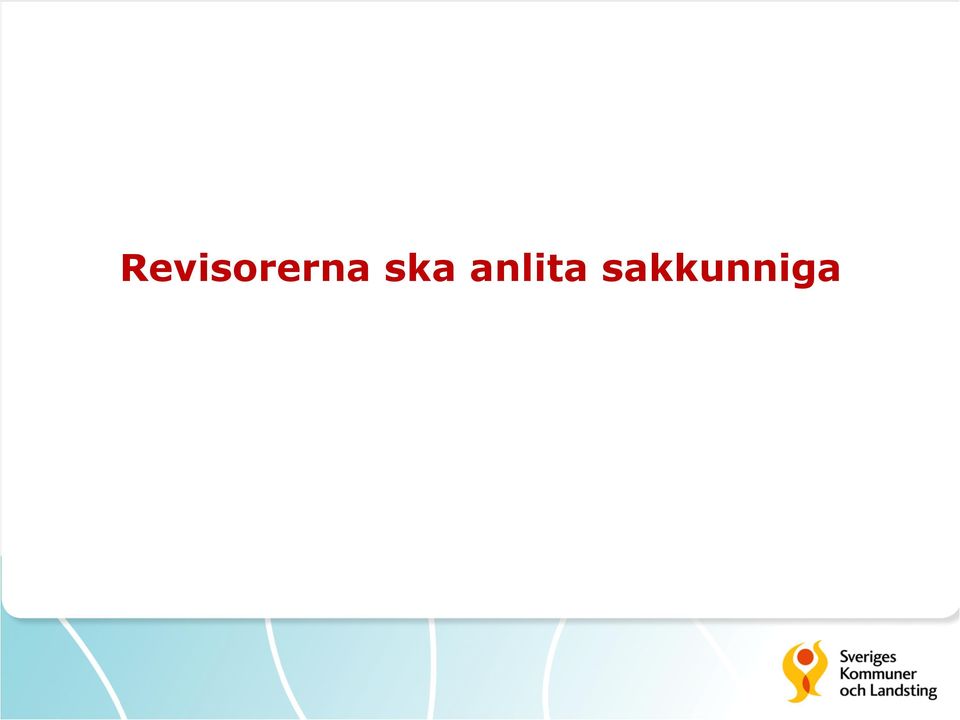 Revisorerna ska anlita sakkunniga

Sveriges
Kommuner
och Landsting